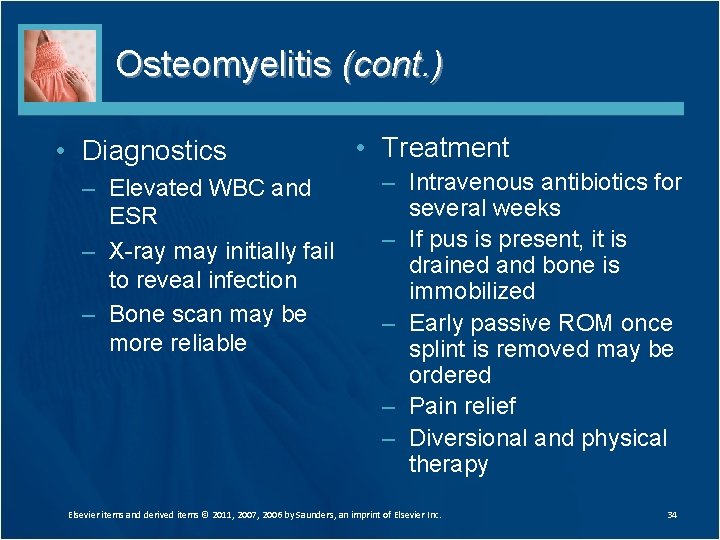 Osteomyelitis (cont.)

• Diagnostics
– Elevated WBC and ESR
– X-ray may initially fail to reveal infection
– Bone scan may be more reliable

• Treatment
– Intravenous antibiotics for several weeks
– If pus is present, it is drained and bone is immobilized
– Early passive ROM once splint is removed may be ordered
– Pain relief
– Diversional and physical therapy

Elsevier items and derived items © 2011, 2007, 2006 by Saunders, an imprint of Elsevier Inc.

34